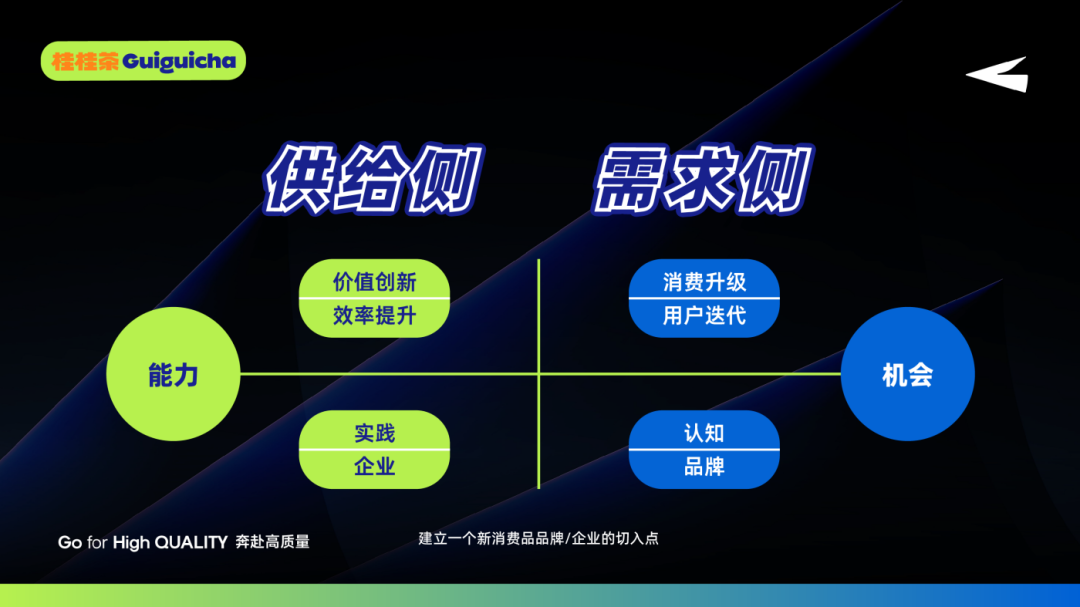 桂桂茶 Guiguicha

供给侧 需求侧

价值创新
效率提升

消费升级
用户迭代

能力

机会

实践
企业

认知
品牌

Go for High QUALITY 奔赴高质量

建立一个新消费品品牌/企业的切入点